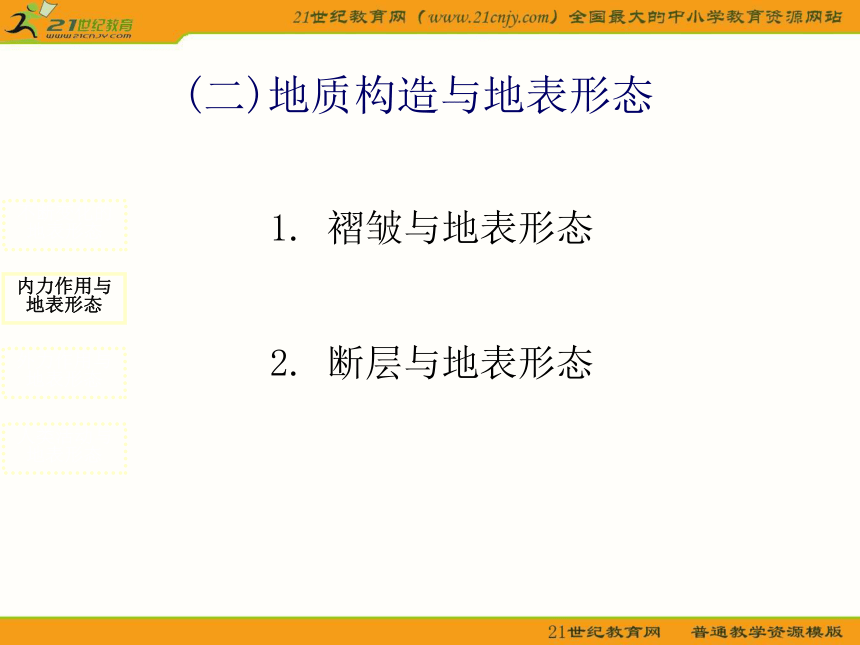 21世纪教育
www.21cnjy.com

21世纪教育网（www.21cnjy.com）全国最大的中小学教育资源网站

(二)地质构造与地表形态

内力作用与地表形态

1. 褶皱与地表形态

2. 断层与地表形态

21世纪教育网 普通教学资源模版